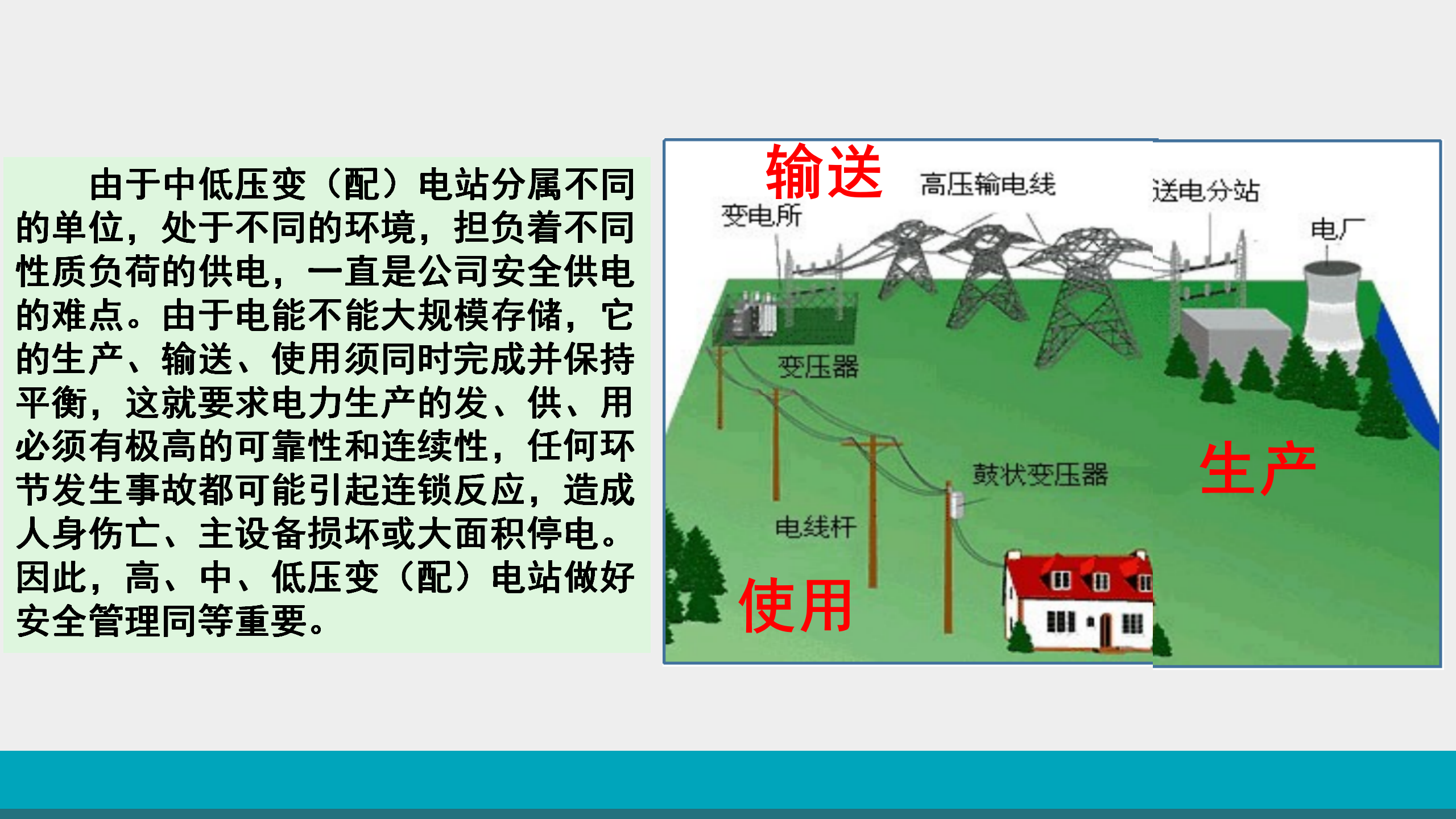 由于中低压变（配）电站分属不同的单位，处于不同的环境，担负着不同性质负荷的供电，一直是公司安全供电的难点。由于电能不能大规模存储，它的生产、输送、使用须同时完成并保持平衡，这就要求电力生产的发、供、用必须有极高的可靠性和连续性，任何环节发生事故都可能引起连锁反应，造成人身伤亡、主设备损坏或大面积停电。因此，高、中、低压变（配）电站做好安全管理同等重要。

输送
高压输电线
送电分站
变电所
电厂
变压器
鼓状变压器
生产
电线杆
使用